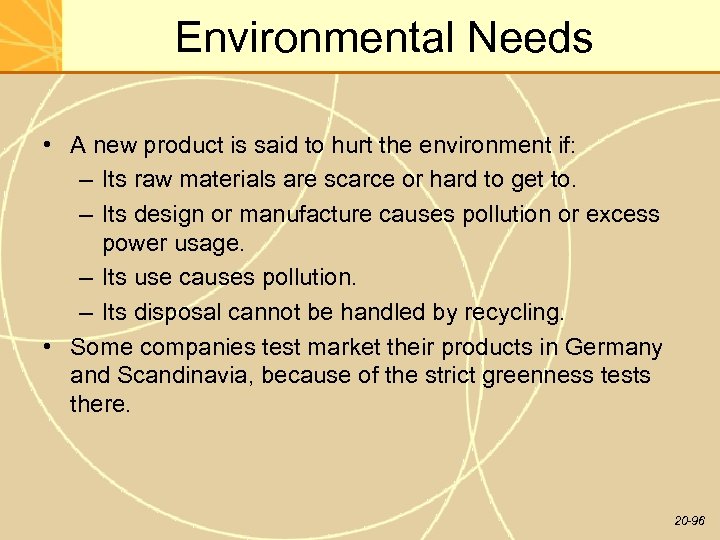 Environmental Needs

• A new product is said to hurt the environment if:
  – Its raw materials are scarce or hard to get to.
  – Its design or manufacture causes pollution or excess power usage.
  – Its use causes pollution.
  – Its disposal cannot be handled by recycling.
• Some companies test market their products in Germany and Scandinavia, because of the strict greenness tests there.

20-96